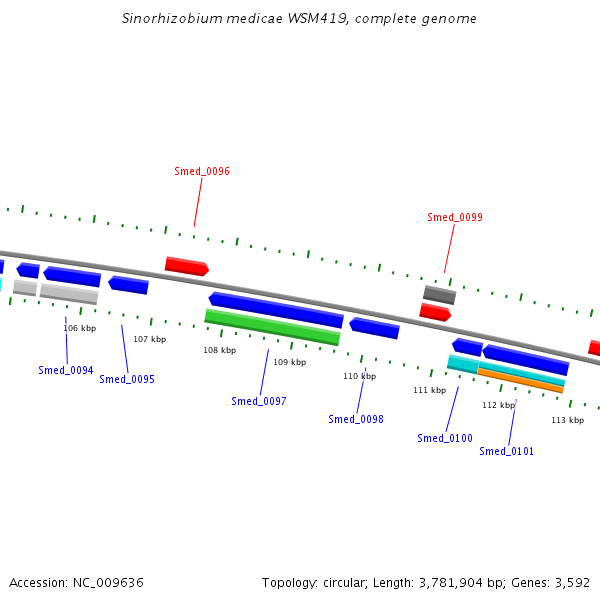 Sinorhizobium medicae WSM419, complete genome

Smed_0096

Smed_0099

106 kbp

107 kbp

108 kbp

109 kbp

110 kbp

111 kbp

112 kbp

113 kbp

Smed_0094

Smed_0095

Smed_0097

Smed_0098

Smed_0100

Smed_0101

Accession: NC_009636

Topology: circular; Length: 3,781,904 bp; Genes: 3,592